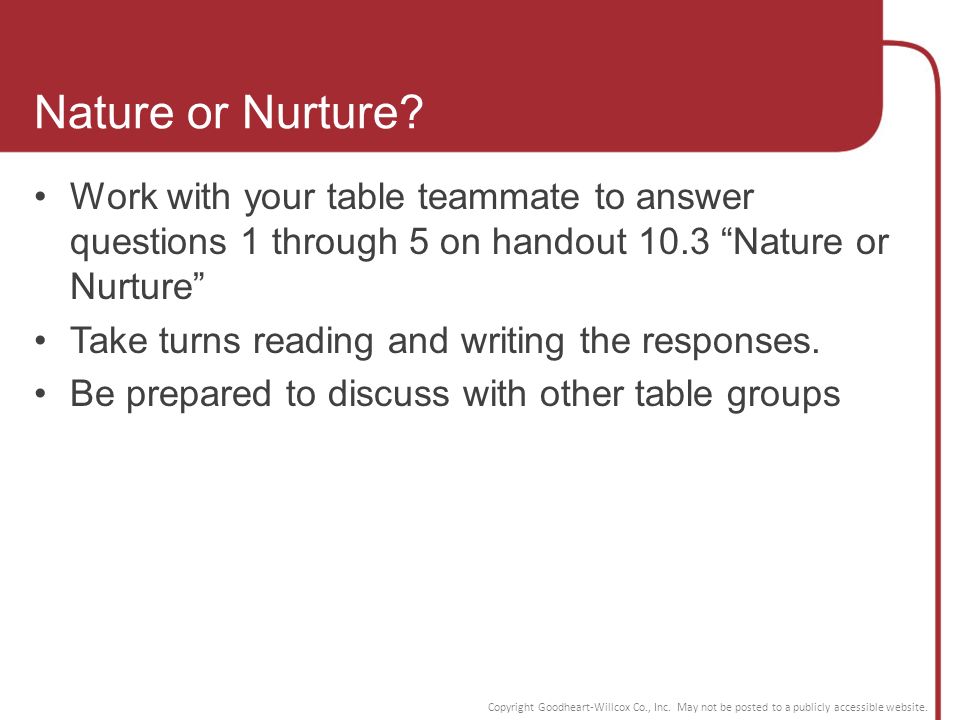 Nature or Nurture?

• Work with your table teammate to answer questions 1 through 5 on handout 10.3 “Nature or Nurture”
• Take turns reading and writing the responses.
• Be prepared to discuss with other table groups

Copyright Goodheart-Willcox Co., Inc. May not be posted to a publicly accessible website.